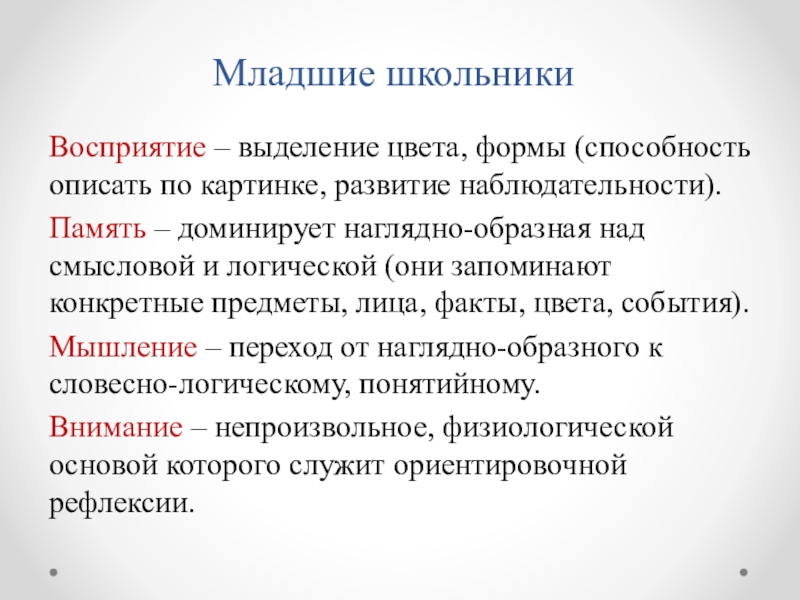 Младшие школьники

Восприятие – выделение цвета, формы (способность описать по картинке, развитие наблюдательности).

Память – доминирует наглядно-образная над смысловой и логической (они запоминают конкретные предметы, лица, факты, цвета, события).

Мышление – переход от наглядно-образного к словесно-логическому, понятийному.

Внимание – непроизвольное, физиологической основой которого служит ориентировочной рефлексии.